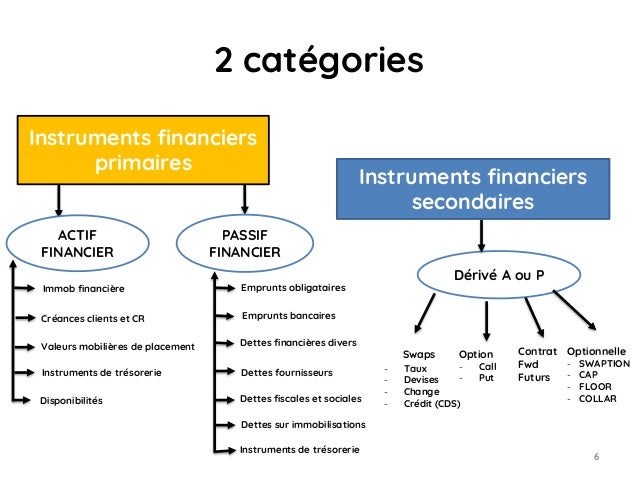 2 catégories

Instruments financiers primaires

ACTIF FINANCIER

Immob financière
Créances clients et CR
Valeurs mobilières de placement
Instruments de trésorerie
Disponibilités

PASSIF FINANCIER

Emprunts obligataires
Emprunts bancaires
Dettes financières divers
Dettes fournisseurs
Dettes fiscales et sociales
Dettes sur immobilisations
Instruments de trésorerie

Instruments financiers secondaires

Dérivé A ou P

Swaps
- Taux
- Devises
- Change
- Crédit (CDS)

Option
- Call
- Put

Contrat Fwd Futurs

Optionnelle
- SWAPTION
- CAP
- FLOOR
- COLLAR

6